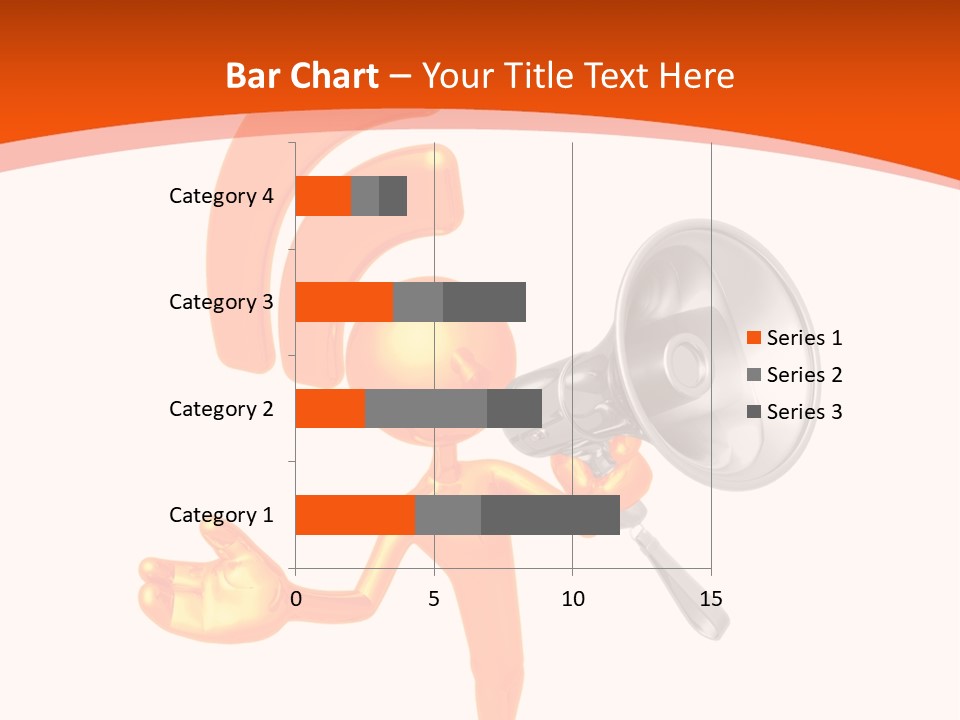 Bar Chart – Your Title Text Here

Category 4
Category 3
Category 2
Category 1

0
5
10
15

Series 1
Series 2
Series 3